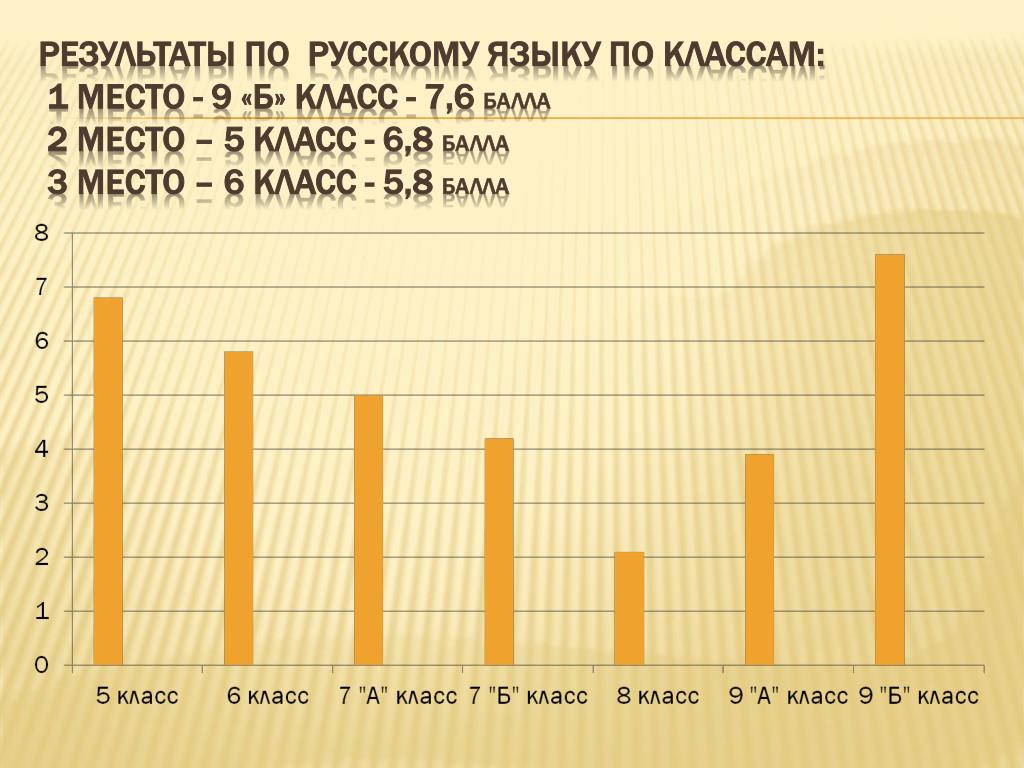 РЕЗУЛЬТАТЫ ПО РУССКОМУ ЯЗЫКУ ПО КЛАССАМ:
1 МЕСТО - 9 «Б» КЛАСС - 7,6 БАЛЛА
2 МЕСТО – 5 КЛАСС - 6,8 БАЛЛА
3 МЕСТО – 6 КЛАСС - 5,8 БАЛЛА

8
7
6
5
4
3
2
1
0

5 класс
6 класс
7 "А" класс
7 "Б" класс
8 класс
9 "А" класс
9 "Б" класс